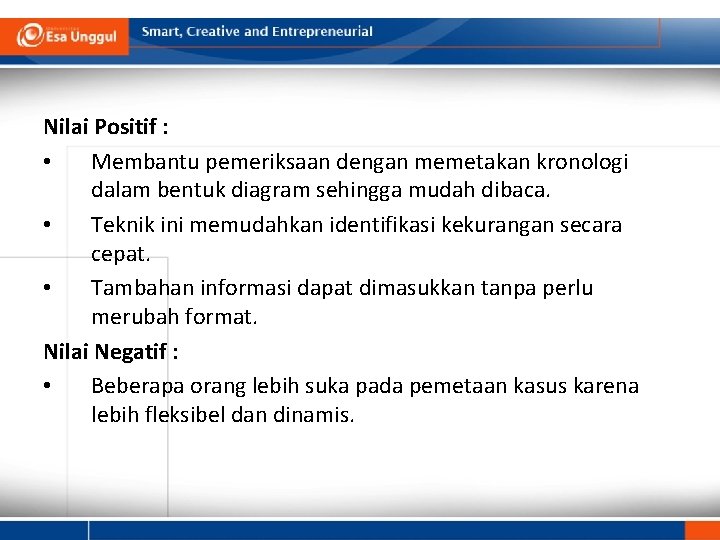 Esa Unggul

Smart, Creative and Entrepreneurial

Nilai Positif :

• Membantu pemeriksaan dengan memetakan kronologi dalam bentuk diagram sehingga mudah dibaca.

• Teknik ini memudahkan identifikasi kekurangan secara cepat.

• Tambahan informasi dapat dimasukkan tanpa perlu merubah format.

Nilai Negatif :

• Beberapa orang lebih suka pada pemetaan kasus karena lebih fleksibel dan dinamis.